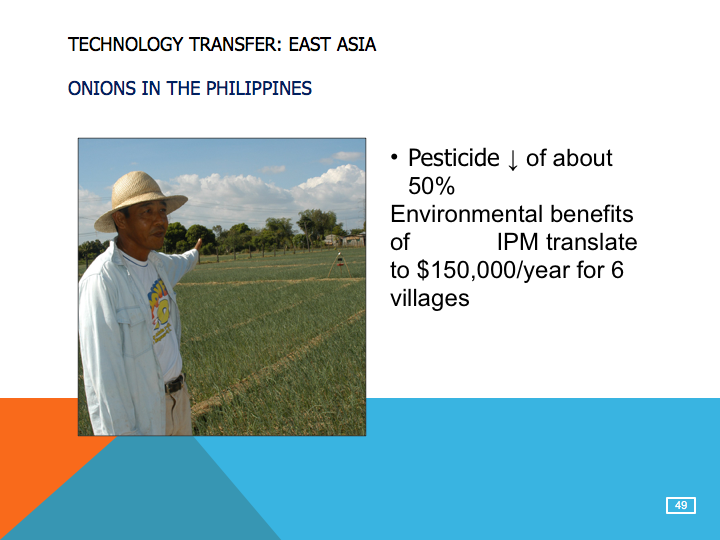 TECHNOLOGY TRANSFER: EAST ASIA

ONIONS IN THE PHILIPPINES

• Pesticide ↓ of about 50%

Environmental benefits of IPM translate to $150,000/year for 6 villages

49